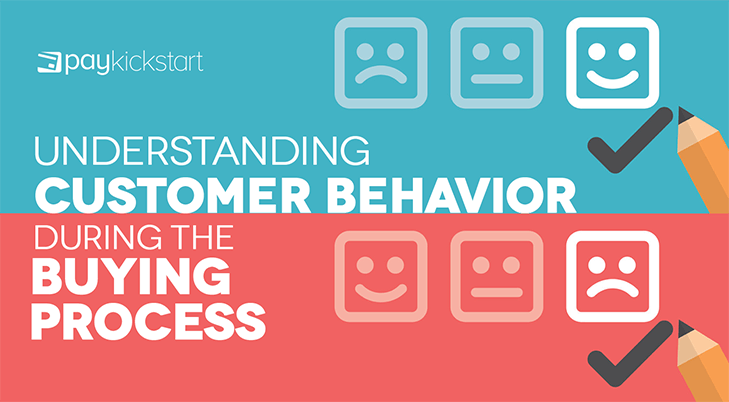 paykickstart

UNDERSTANDING CUSTOMER BEHAVIOR DURING THE BUYING PROCESS